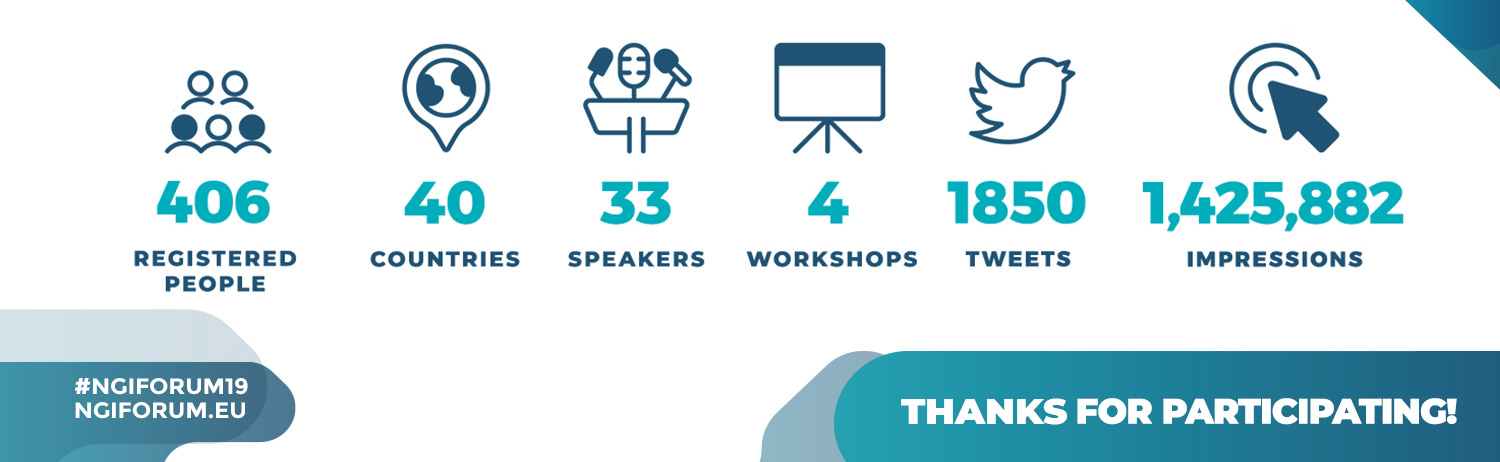 406
REGISTERED PEOPLE

40
COUNTRIES

33
SPEAKERS

4
WORKSHOPS

1850
TWEETS

1,425,882
IMPRESSIONS

#NGIFORUM19
NGIFORUM.EU

THANKS FOR PARTICIPATING!